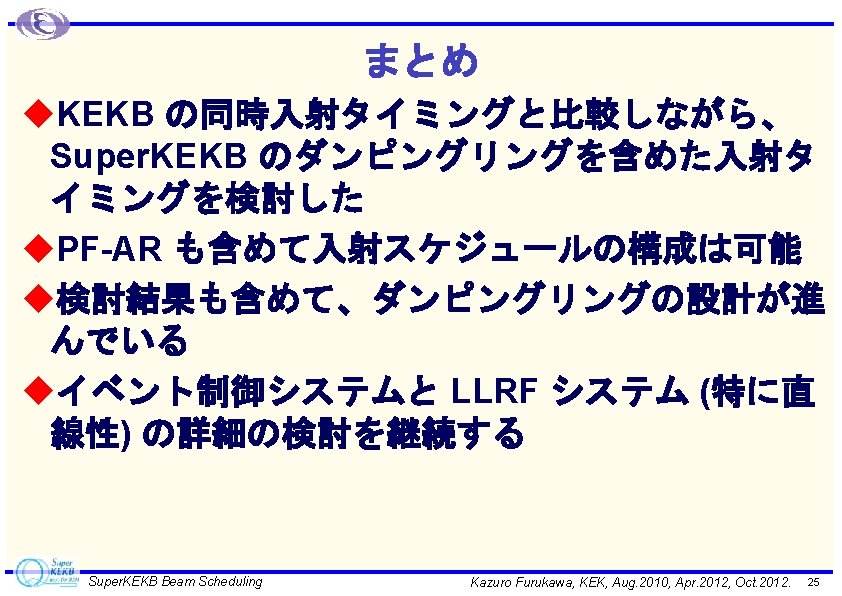 まとめ

◆KEKB の同時入射タイミングと比較しながら、SuperKEKB のダンピングリングを含めた入射タイミングを検討した

◆PF-AR も含めて入射スケジュールの構成は可能

◆検討結果も含めて、ダンピングリングの設計が進んでいる

◆イベント制御システムと LLRF システム (特に直線性) の詳細の検討を継続する

Super KEKB

SuperKEKB Beam Scheduling

Kazuro Furukawa, KEK, Aug.2010, Apr.2012, Oct.2012.

25